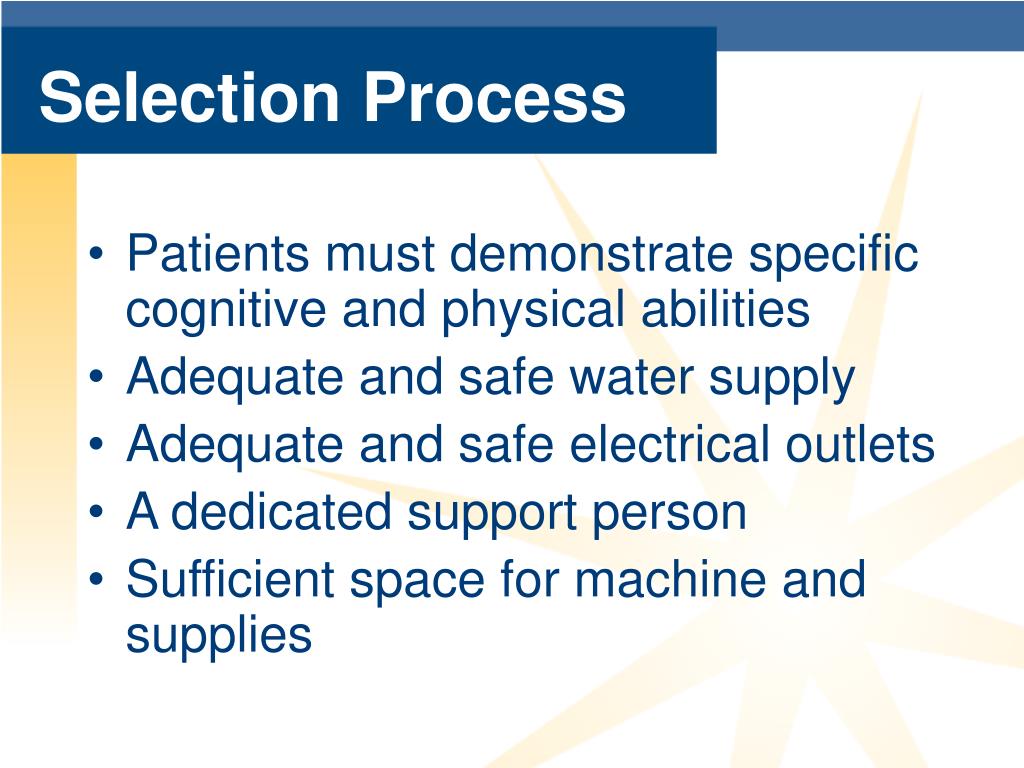 Selection Process

• Patients must demonstrate specific cognitive and physical abilities
• Adequate and safe water supply
• Adequate and safe electrical outlets
• A dedicated support person
• Sufficient space for machine and supplies